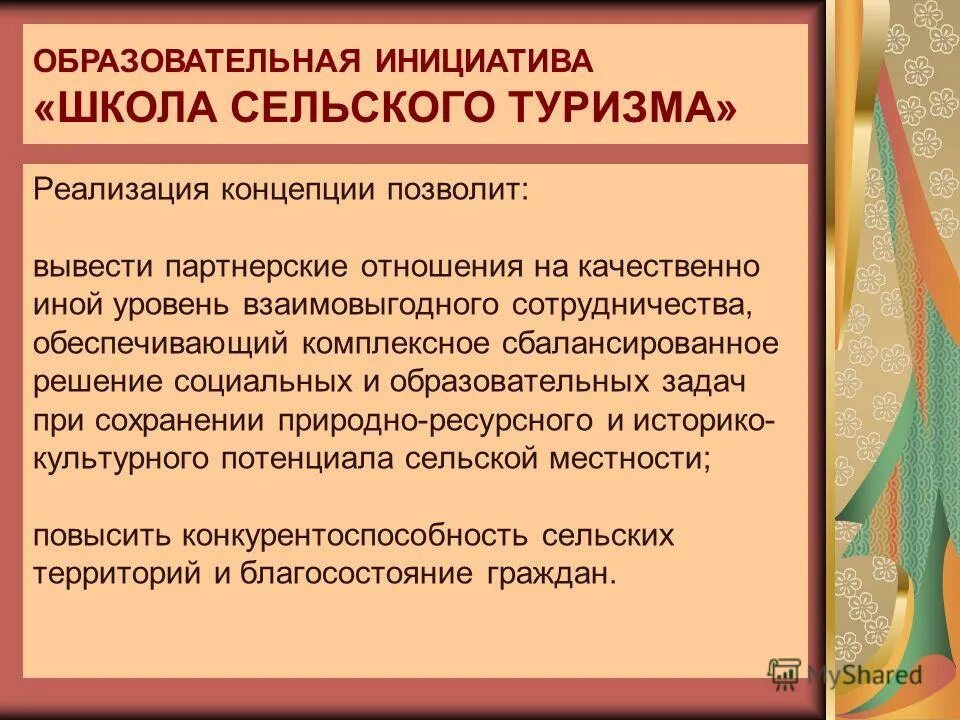 ОБРАЗОВАТЕЛЬНАЯ ИНИЦИАТИВА
«ШКОЛА СЕЛЬСКОГО ТУРИЗМА»

Реализация концепции позволит:

вывести партнерские отношения на качественно иной уровень взаимовыгодного сотрудничества, обеспечивающий комплексное сбалансированное решение социальных и образовательных задач при сохранении природно-ресурсного и историко-культурного потенциала сельской местности;

повысить конкурентоспособность сельских территорий и благосостояние граждан.

MyShared